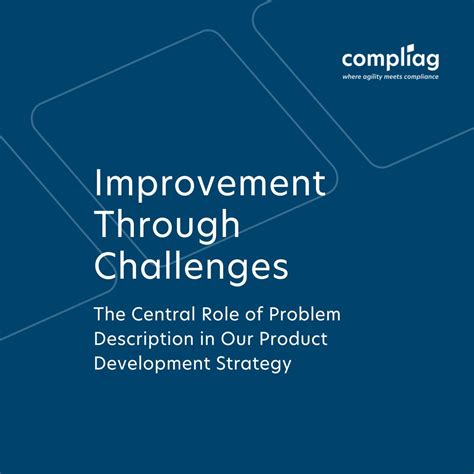 compliag
where agility meets compliance

Improvement Through Challenges

The Central Role of Problem Description in Our Product Development Strategy